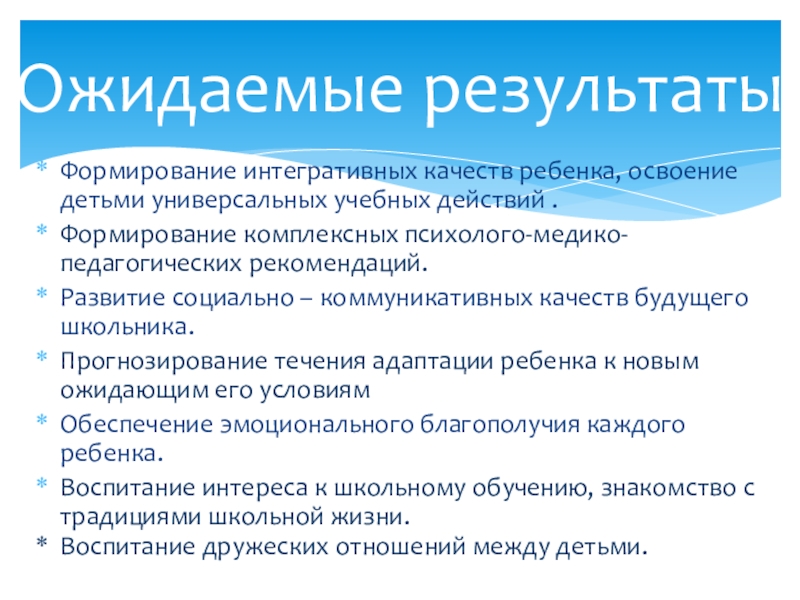 Ожидаемые результаты

* Формирование интегративных качеств ребенка, освоение детьми универсальных учебных действий .
* Формирование комплексных психолого-медико-педагогических рекомендаций.
* Развитие социально – коммуникативных качеств будущего школьника.
* Прогнозирование течения адаптации ребенка к новым ожидающим его условиям
* Обеспечение эмоционального благополучия каждого ребенка.
* Воспитание интереса к школьному обучению, знакомство с традициями школьной жизни.
* Воспитание дружеских отношений между детьми.